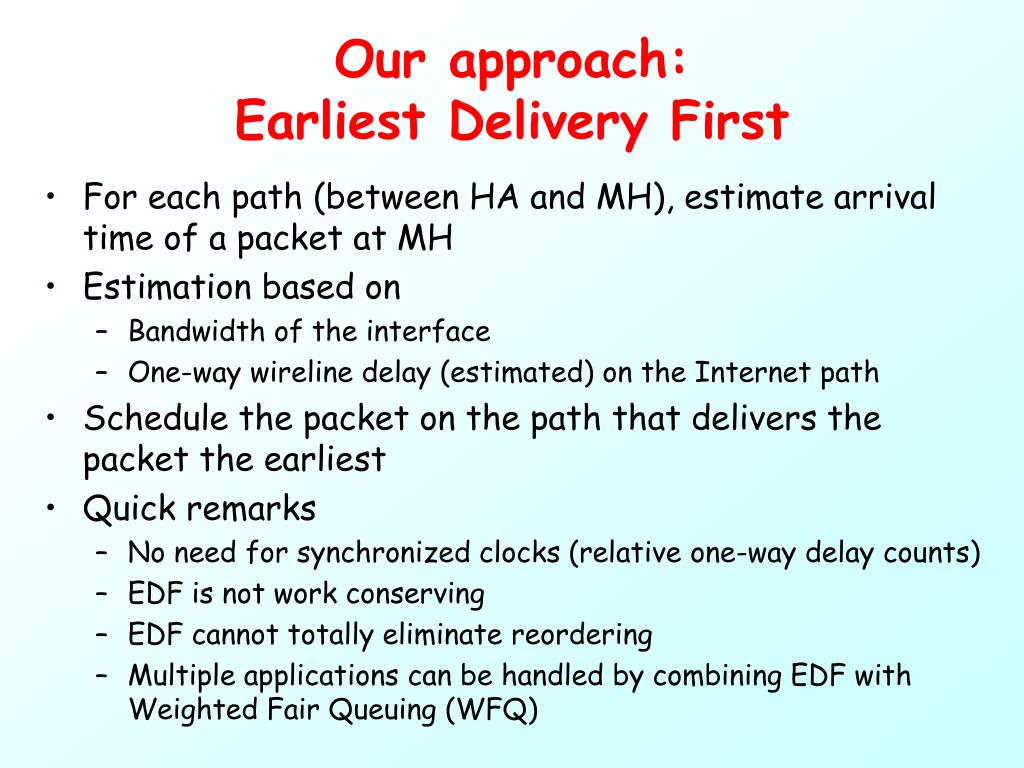 Our approach:
Earliest Delivery First

• For each path (between HA and MH), estimate arrival time of a packet at MH
• Estimation based on
– Bandwidth of the interface
– One-way wireline delay (estimated) on the Internet path
• Schedule the packet on the path that delivers the packet the earliest
• Quick remarks
– No need for synchronized clocks (relative one-way delay counts)
– EDF is not work conserving
– EDF cannot totally eliminate reordering
– Multiple applications can be handled by combining EDF with Weighted Fair Queuing (WFQ)